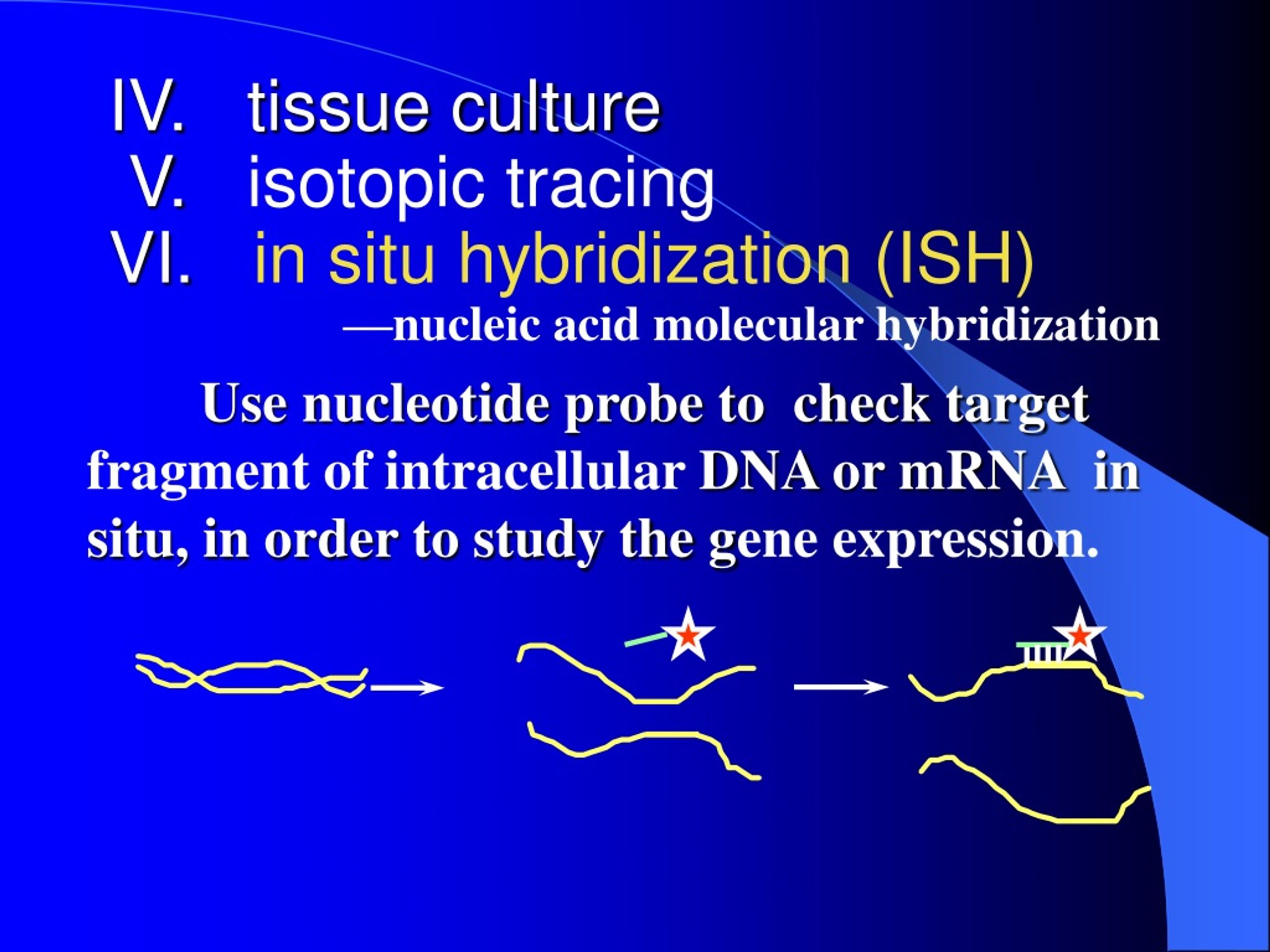 IV. tissue culture
V. isotopic tracing
VI. in situ hybridization (ISH)

—nucleic acid molecular hybridization

Use nucleotide probe to check target fragment of intracellular DNA or mRNA in situ, in order to study the gene expression.